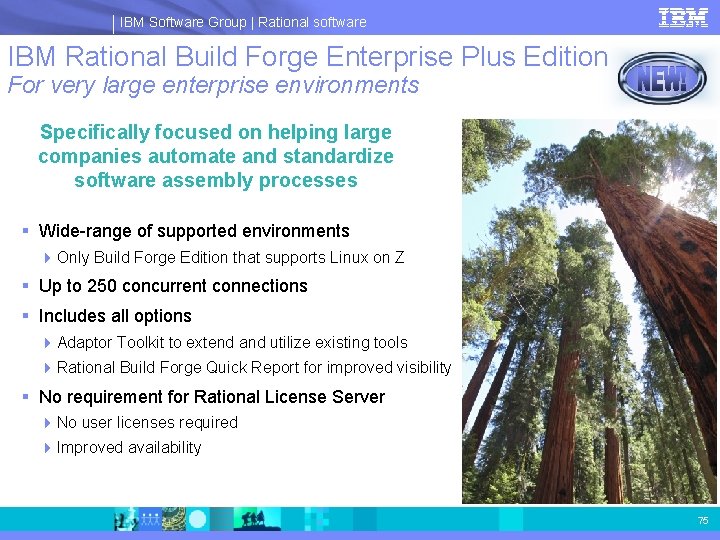 IBM Software Group | Rational software

IBM

IBM Rational Build Forge Enterprise Plus Edition
For very large enterprise environments

NEW!

Specifically focused on helping large companies automate and standardize software assembly processes

▪ Wide-range of supported environments
 ▸ Only Build Forge Edition that supports Linux on Z
▪ Up to 250 concurrent connections
▪ Includes all options
 ▸ Adaptor Toolkit to extend and utilize existing tools
 ▸ Rational Build Forge Quick Report for improved visibility
▪ No requirement for Rational License Server
 ▸ No user licenses required
 ▸ Improved availability

75